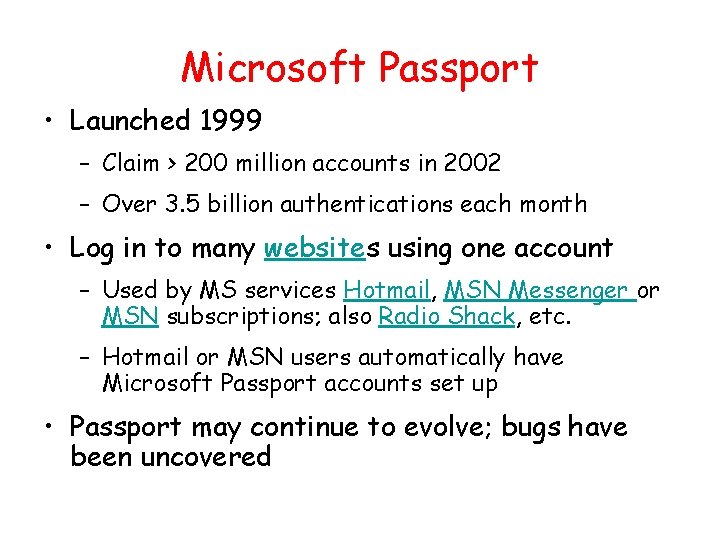 Microsoft Passport

• Launched 1999
– Claim > 200 million accounts in 2002
– Over 3.5 billion authentications each month

• Log in to many websites using one account
– Used by MS services Hotmail, MSN Messenger or MSN subscriptions; also Radio Shack, etc.
– Hotmail or MSN users automatically have Microsoft Passport accounts set up

• Passport may continue to evolve; bugs have been uncovered